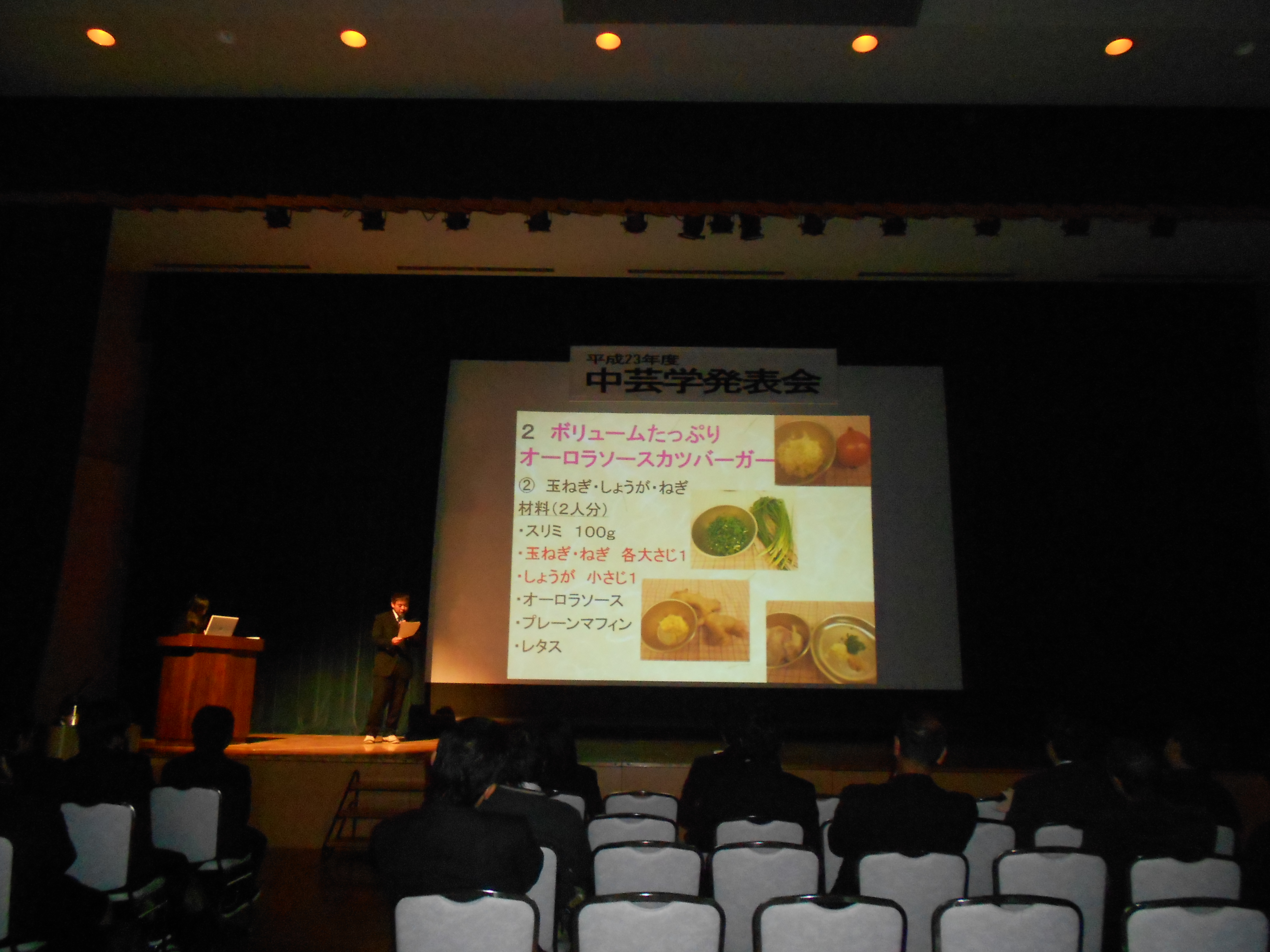 平成23年度
中芸学発表会

2 ボリュームたっぷり
オーロラソースカツバーガー

② 玉ねぎ・しょうが・ねぎ
材料（2人分）
・スリミ 100g
・玉ねぎ・ねぎ 各大さじ1
・しょうが 小さじ1
・オーロラソース
・プレーンマフィン
・レタス